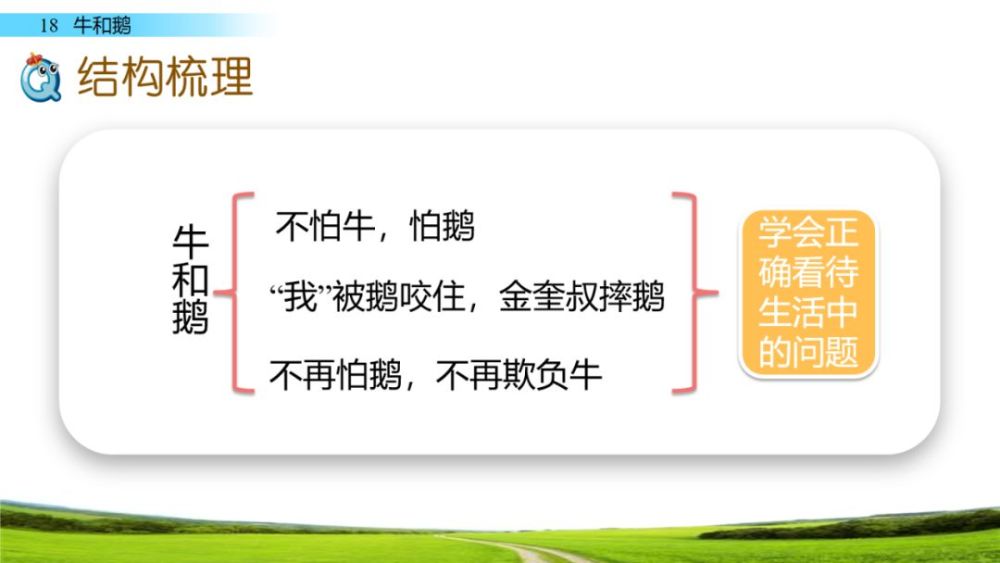 18 牛和鹅

结构梳理

牛和鹅

不怕牛，怕鹅

“我”被鹅咬住，金奎叔摔鹅

不再怕鹅，不再欺负牛

学会正确看待生活中的问题